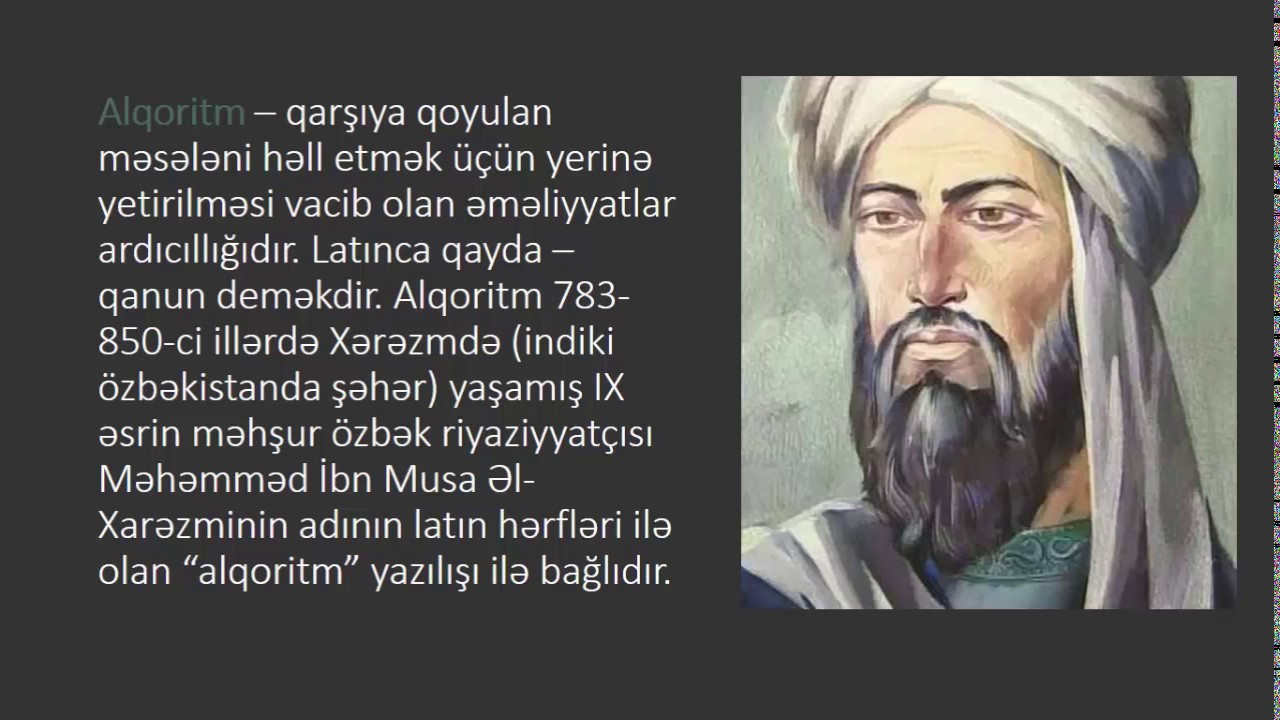 Alqoritm – qarşıya qoyulan məsələni həll etmək üçün yerinə yetirilməsi vacib olan əməliyyatlar ardıcıllığıdır. Latınca qayda – qanun deməkdir. Alqoritm 783-850-ci illərdə Xərəzmdə (indiki özbəkistanda şəhər) yaşamış IX əsrin məhşur özbək riyaziyyatçısı Məhəmməd İbn Musa Əl-Xarəzminin adının latın hərfləri ilə olan “alqoritm” yazılışı ilə bağlıdır.